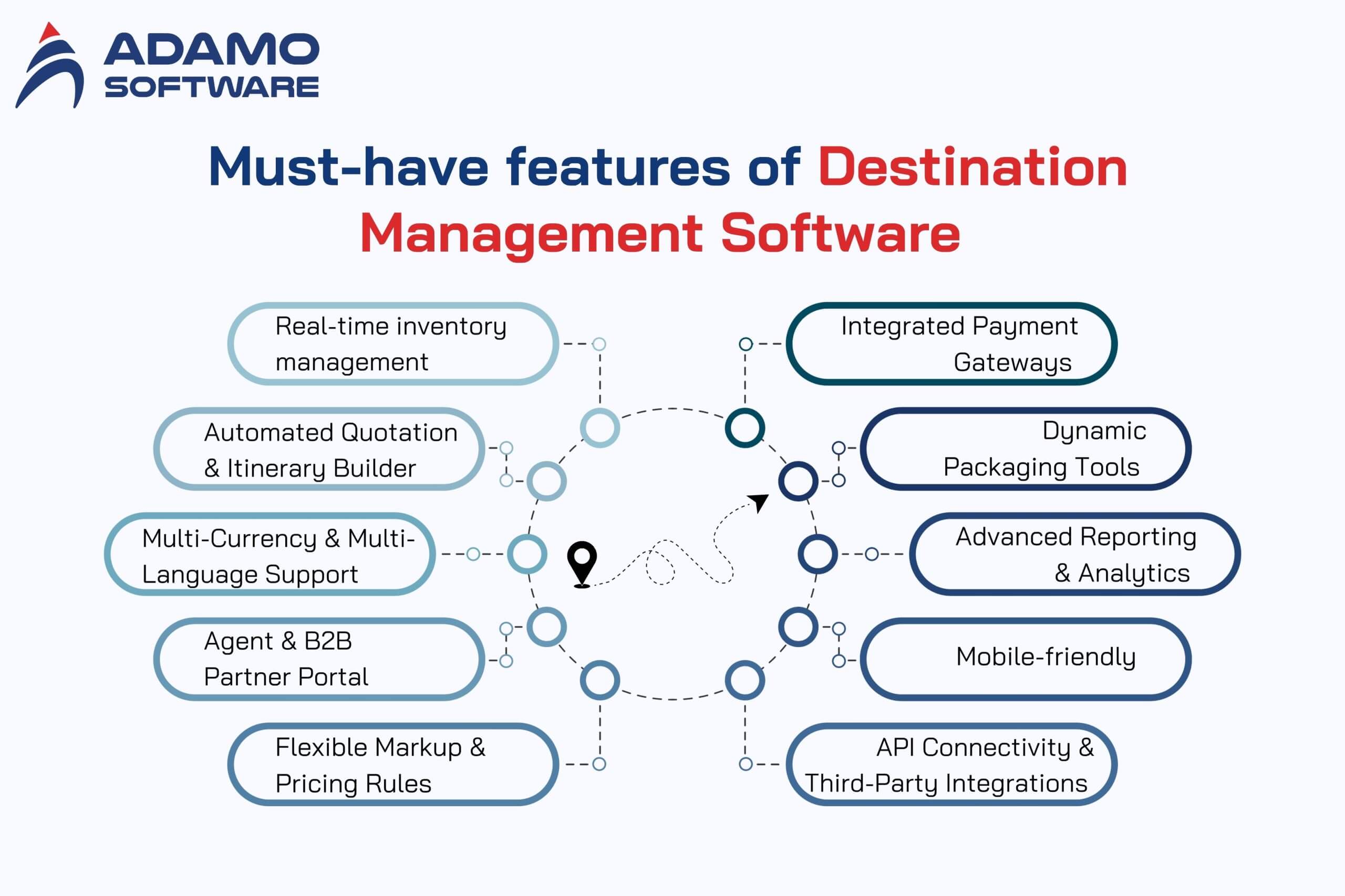 ADAMO SOFTWARE

Must-have features of Destination Management Software

Real-time inventory management

Automated Quotation & Itinerary Builder

Multi-Currency & Multi-Language Support

Agent & B2B Partner Portal

Flexible Markup & Pricing Rules

Integrated Payment Gateways

Dynamic Packaging Tools

Advanced Reporting & Analytics

Mobile-friendly

API Connectivity & Third-Party Integrations